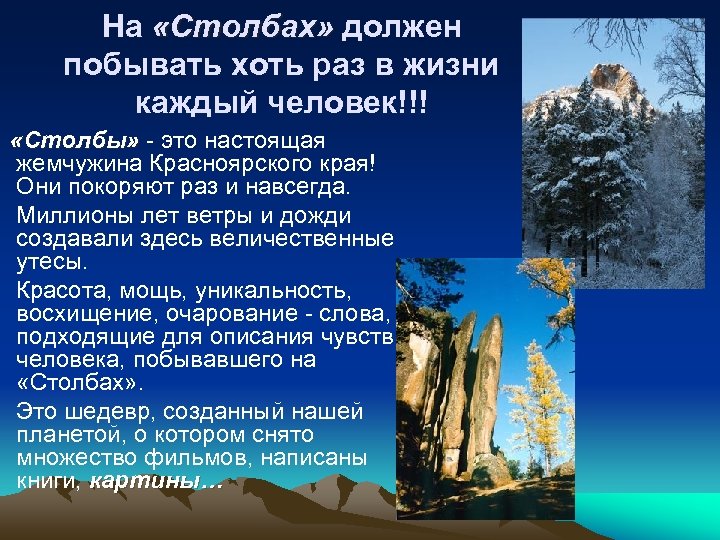 На «Столбах» должен побывать хоть раз в жизни каждый человек!!!

«Столбы» - это настоящая жемчужина Красноярского края! Они покоряют раз и навсегда.

Миллионы лет ветры и дожди создавали здесь величественные утесы.

Красота, мощь, уникальность, восхищение, очарование - слова, подходящие для описания чувств человека, побывавшего на «Столбах».

Это шедевр, созданный нашей планетой, о котором снято множество фильмов, написаны книги, картины…